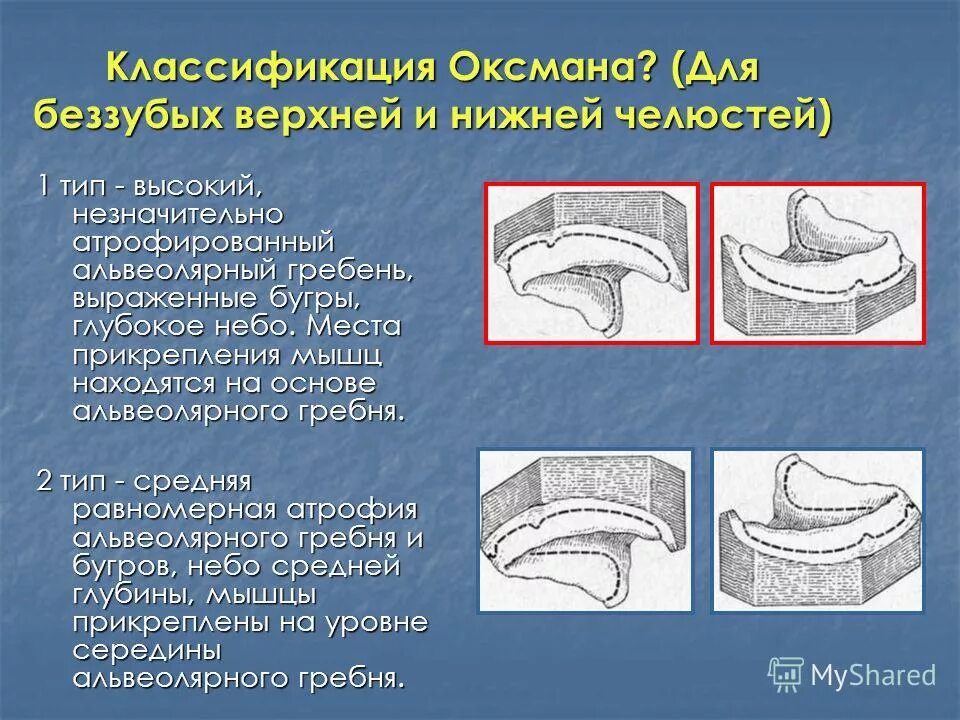 Классификация Оксмана? (Для беззубых верхней и нижней челюстей)

1 тип - высокий, незначительно атрофированный альвеолярный гребень, выраженные бугры, глубокое небо. Места прикрепления мышц находятся на основе альвеолярного гребня.

2 тип - средняя равномерная атрофия альвеолярного гребня и бугров, небо средней глубины, мышцы прикреплены на уровне середины альвеолярного гребня.

MyShared